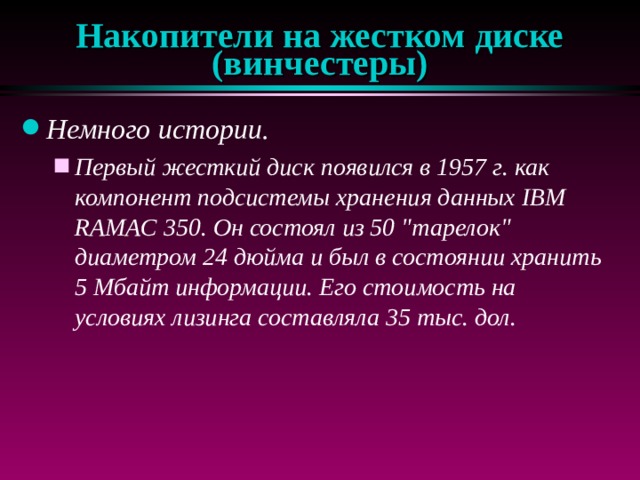 Накопители на жестком диске (винчестеры)

Немного истории.

Первый жесткий диск появился в 1957 г. как компонент подсистемы хранения данных IBM RAMAC 350. Он состоял из 50 "тарелок" диаметром 24 дюйма и был в состоянии хранить 5 Мбайт информации. Его стоимость на условиях лизинга составляла 35 тыс. дол.